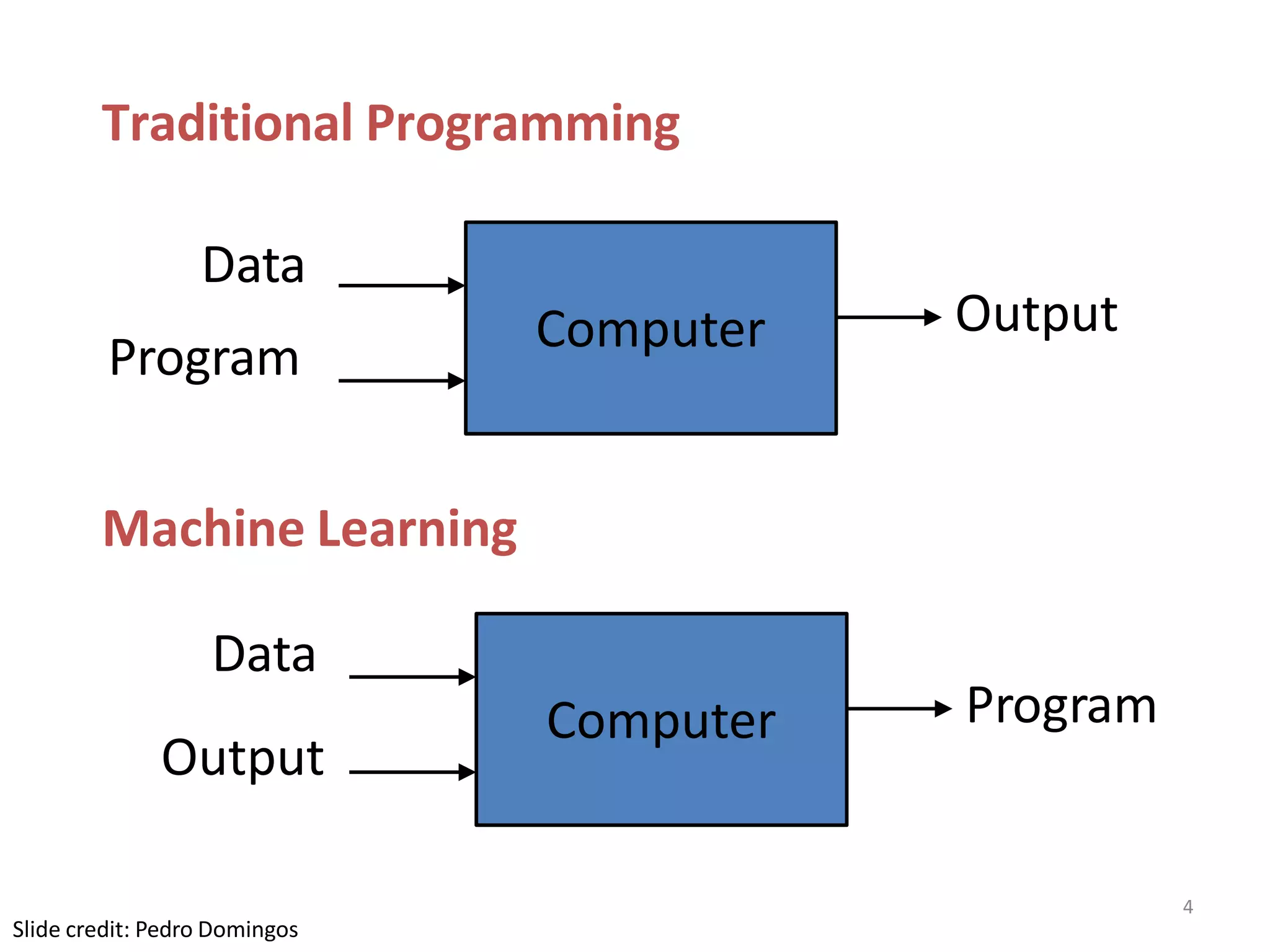 Traditional Programming

Data

Program

Computer

Output

Machine Learning

Data

Output

Computer

Program

4

Slide credit: Pedro Domingos